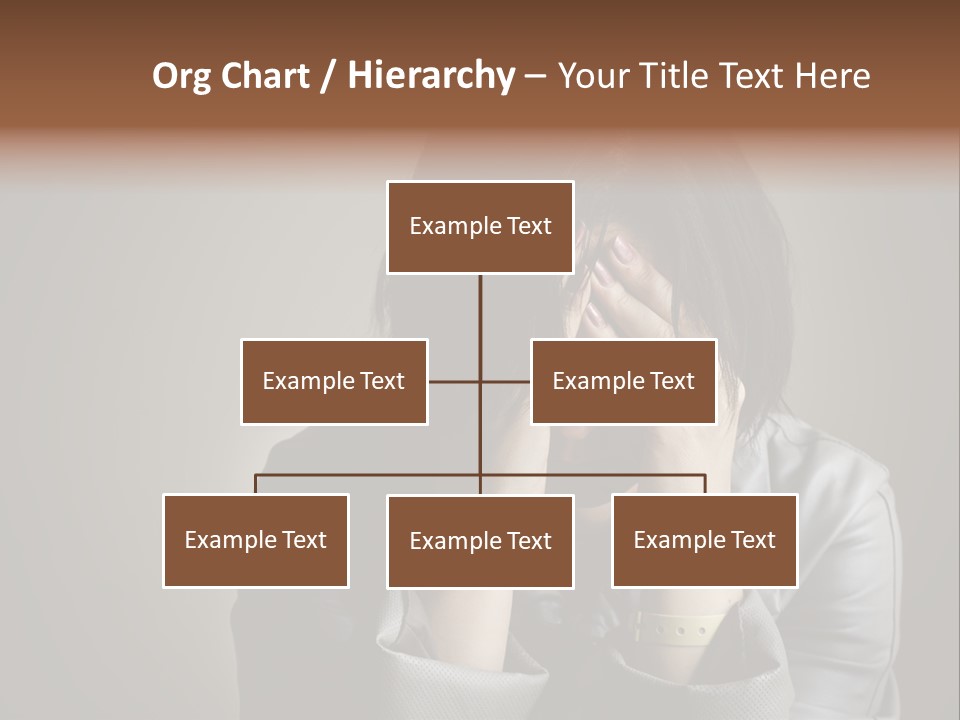 Org Chart / Hierarchy – Your Title Text Here

Example Text

Example Text

Example Text

Example Text

Example Text

Example Text